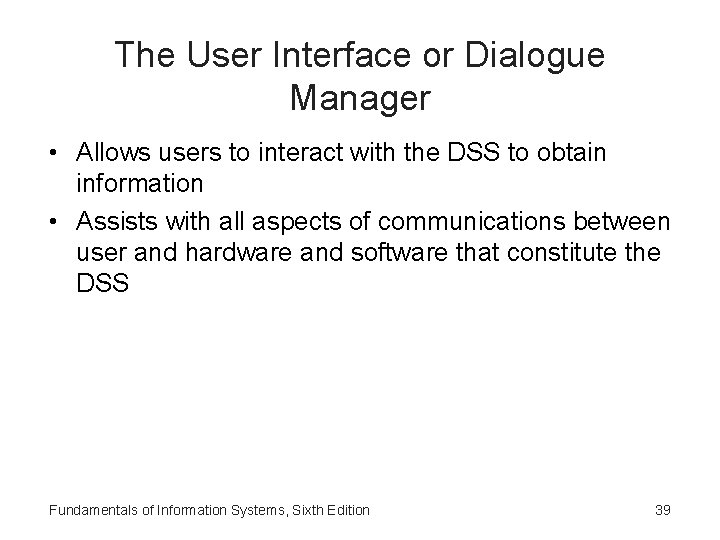 The User Interface or Dialogue Manager

• Allows users to interact with the DSS to obtain information

• Assists with all aspects of communications between user and hardware and software that constitute the DSS

Fundamentals of Information Systems, Sixth Edition

39